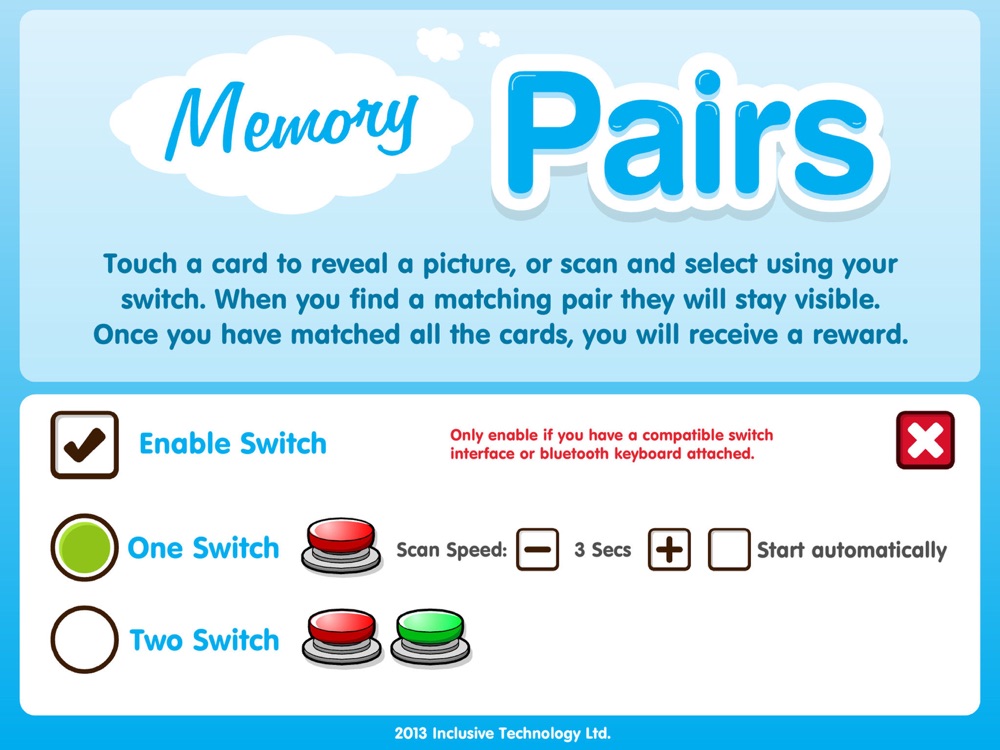 Memory Pairs

Touch a card to reveal a picture, or scan and select using your switch. When you find a matching pair they will stay visible. Once you have matched all the cards, you will receive a reward.

Enable Switch

Only enable if you have a compatible switch interface or bluetooth keyboard attached.

One Switch

Scan Speed: − 3 Secs + Start automatically

Two Switch

2013 Inclusive Technology Ltd.